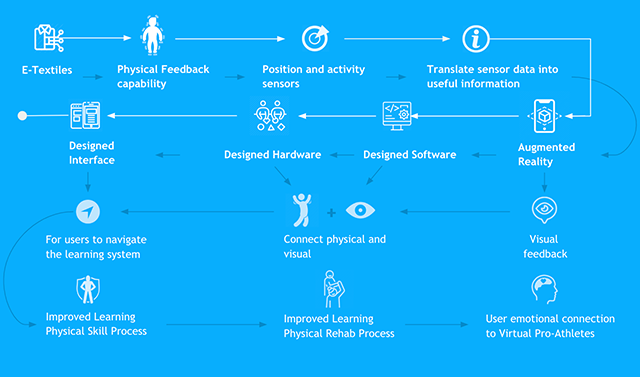 E-Textiles

Physical Feedback capability

Position and activity sensors

Translate sensor data into useful information

Designed Interface

Designed Hardware

Designed Software

Augmented Reality

For users to navigate the learning system

+

Connect physical and visual

Visual feedback

Improved Learning Physical Skill Process

Improved Learning Physical Rehab Process

User emotional connection to Virtual Pro-Athletes